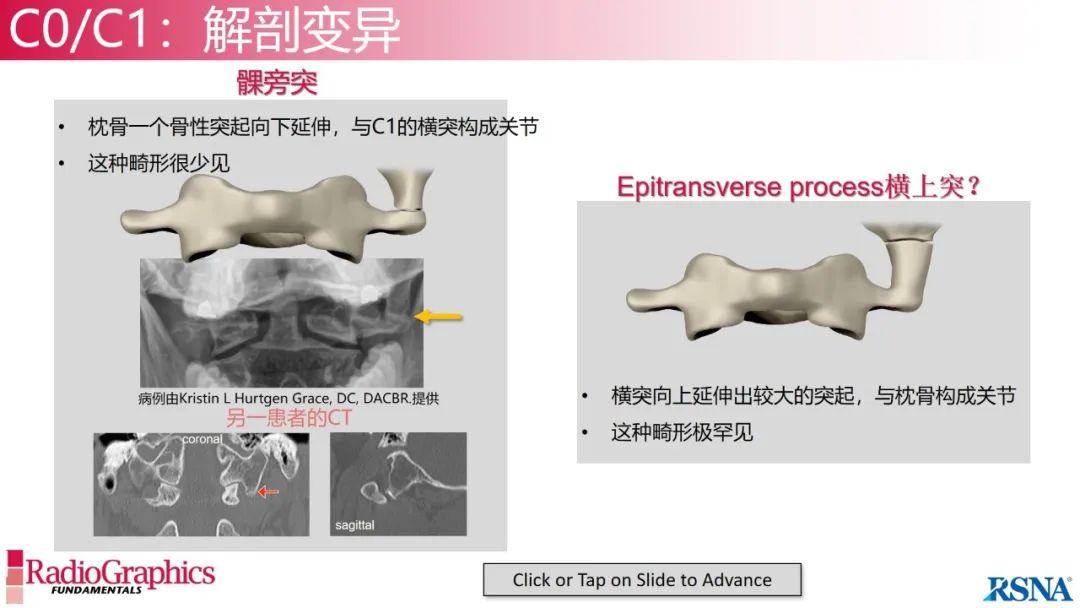 C0/C1：解剖变异

髁旁突

• 枕骨一个骨性突起向下延伸，与C1的横突构成关节
• 这种畸形很少见

病例由Kristin L Hurtgen Grace, DC, DACBR.提供

另一患者的CT

coronal

sagittal

Epitransverse process横上突？

• 横突向上延伸出较大的突起，与枕骨构成关节
• 这种畸形极罕见

RadioGraphics FUNDAMENTALS

Click or Tap on Slide to Advance

RSNA